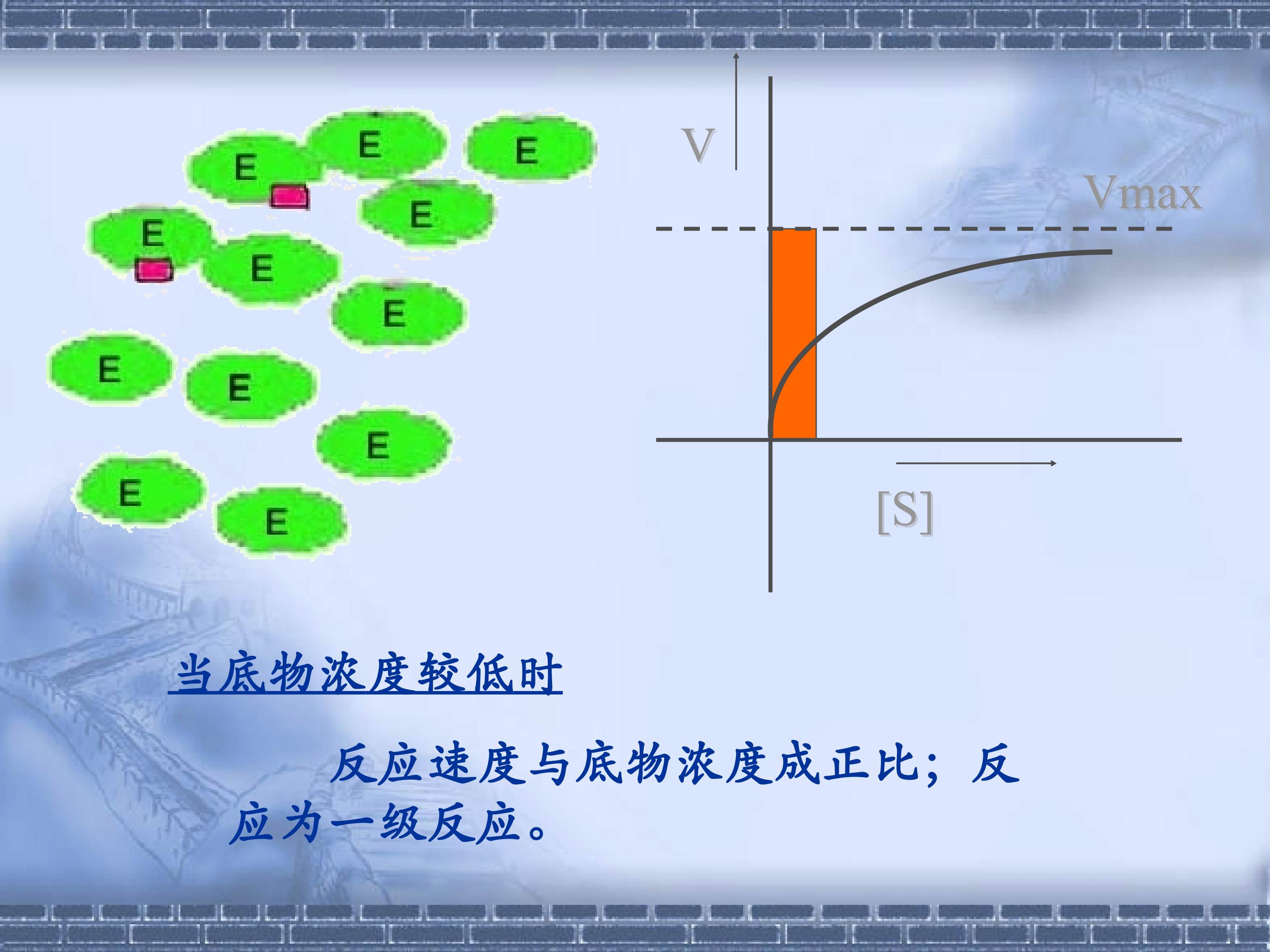 E

E

E

E

E

E

E

E

E

E

E

E

V

Vmax

[S]

当底物浓度较低时

反应速度与底物浓度成正比；反应为一级反应。